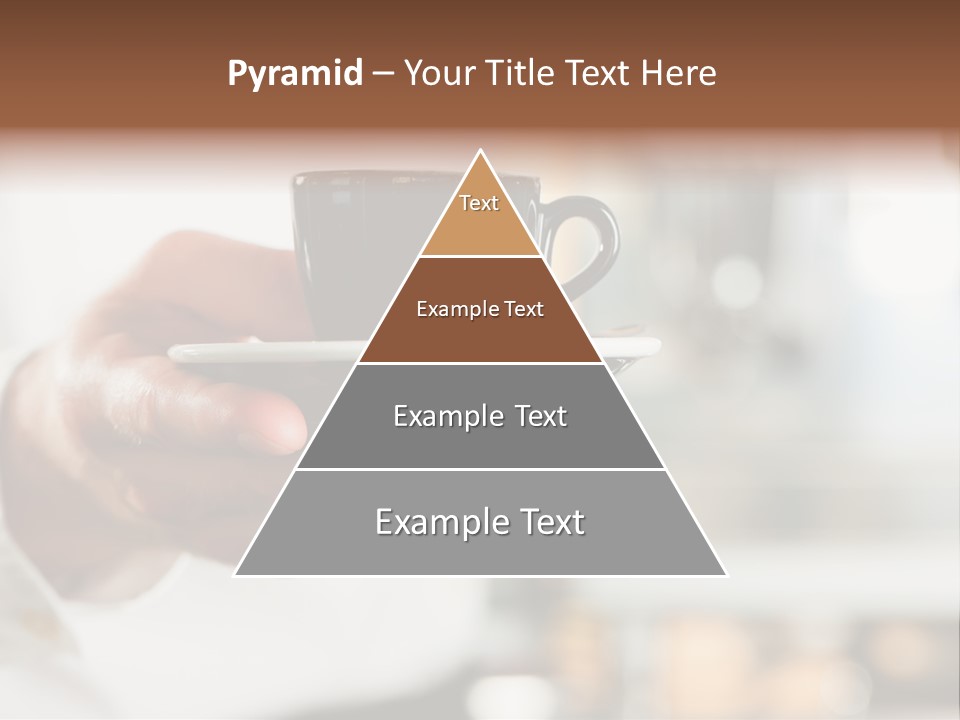 Pyramid – Your Title Text Here

Text

Example Text

Example Text

Example Text